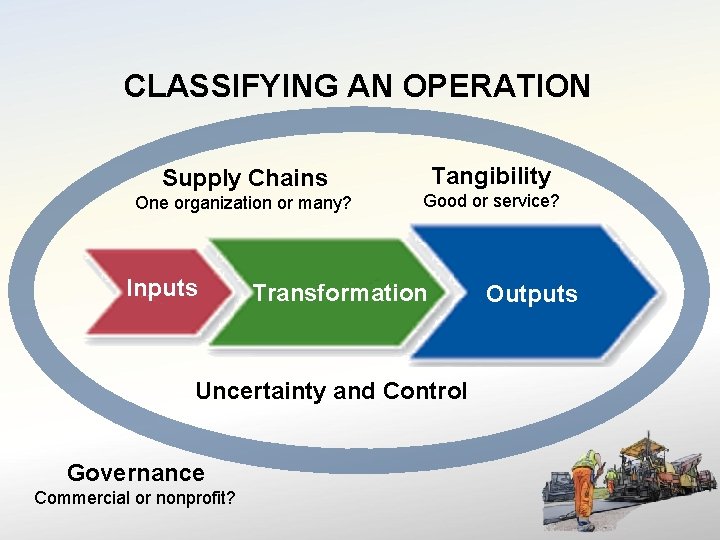 CLASSIFYING AN OPERATION

Supply Chains
One organization or many?

Tangibility
Good or service?

Inputs

Transformation

Outputs

Uncertainty and Control

Governance
Commercial or nonprofit?